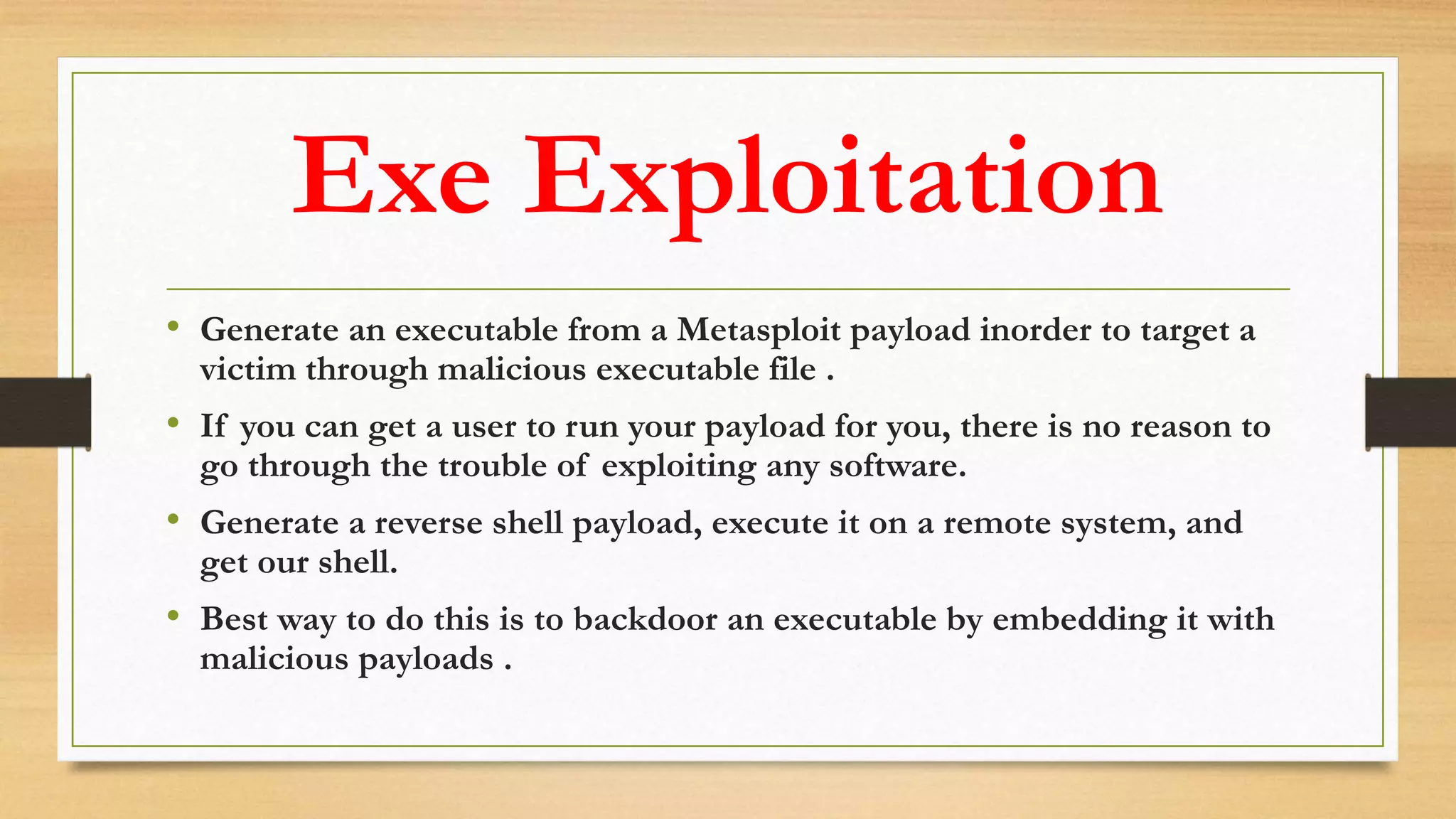 Exe Exploitation

• Generate an executable from a Metasploit payload inorder to target a victim through malicious executable file .

• If you can get a user to run your payload for you, there is no reason to go through the trouble of exploiting any software.

• Generate a reverse shell payload, execute it on a remote system, and get our shell.

• Best way to do this is to backdoor an executable by embedding it with malicious payloads .